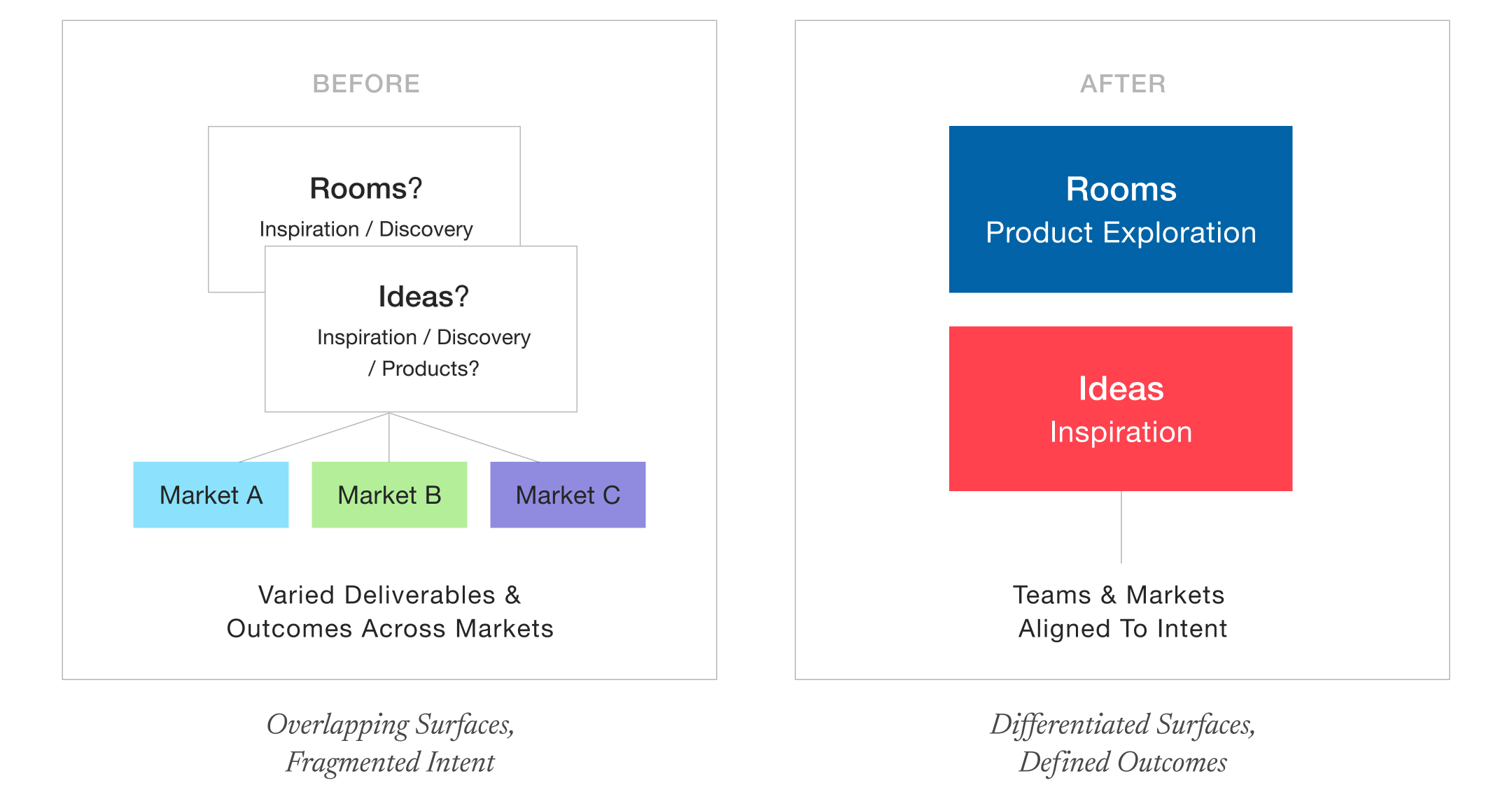 BEFORE

Rooms?
Inspiration / Discovery

Ideas?
Inspiration / Discovery / Products?

Market A

Market B

Market C

Varied Deliverables & Outcomes Across Markets

Overlapping Surfaces, Fragmented Intent

AFTER

Rooms
Product Exploration

Ideas
Inspiration

Teams & Markets Aligned To Intent

Differentiated Surfaces, Defined Outcomes